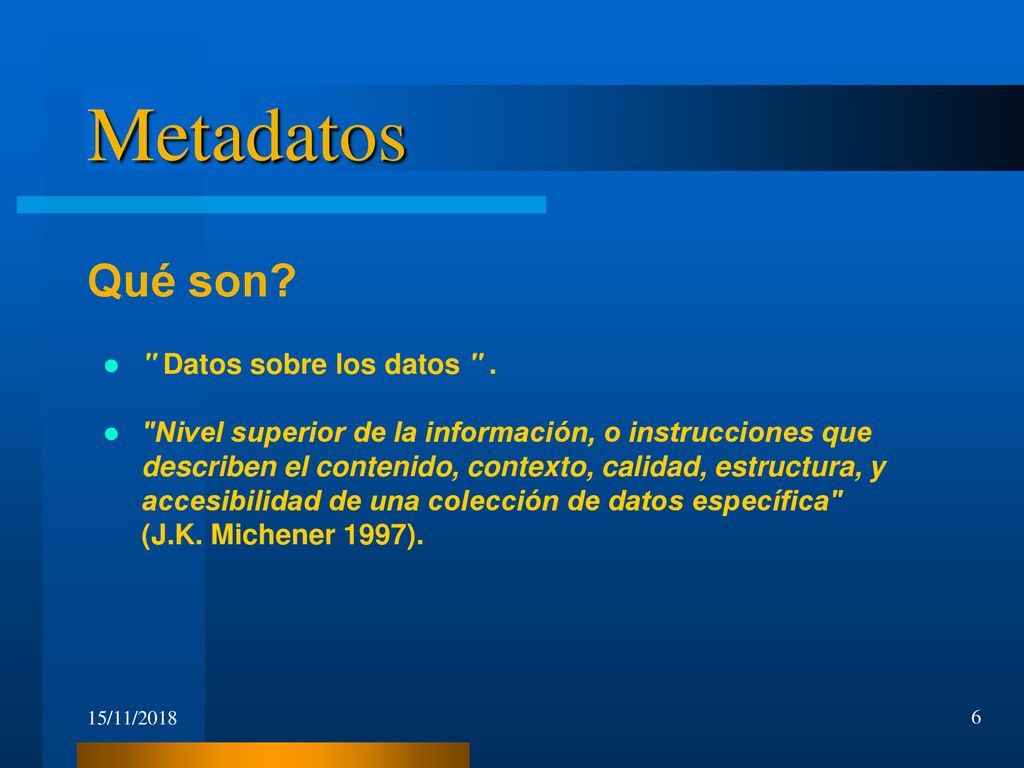 Metadatos

Qué son?

"Datos sobre los datos ".

"Nivel superior de la información, o instrucciones que describen el contenido, contexto, calidad, estructura, y accesibilidad de una colección de datos específica" (J.K. Michener 1997).

15/11/2018

6